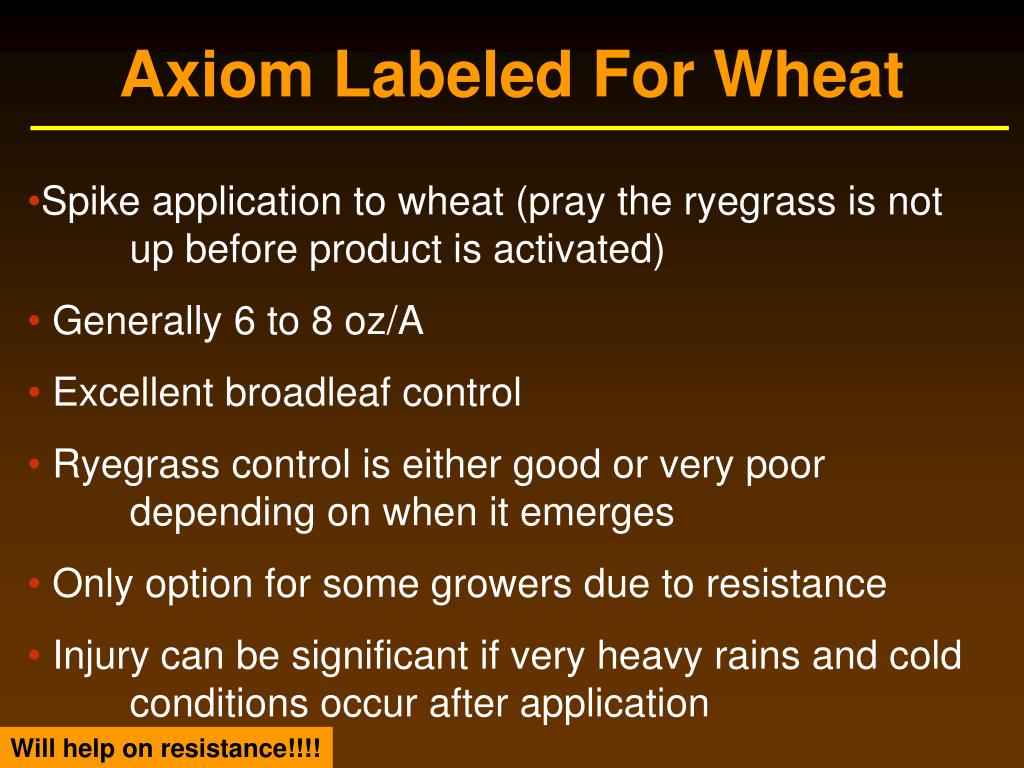 Axiom Labeled For Wheat

•Spike application to wheat (pray the ryegrass is not up before product is activated)

• Generally 6 to 8 oz/A

• Excellent broadleaf control

• Ryegrass control is either good or very poor depending on when it emerges

• Only option for some growers due to resistance

• Injury can be significant if very heavy rains and cold conditions occur after application

Will help on resistance!!!!